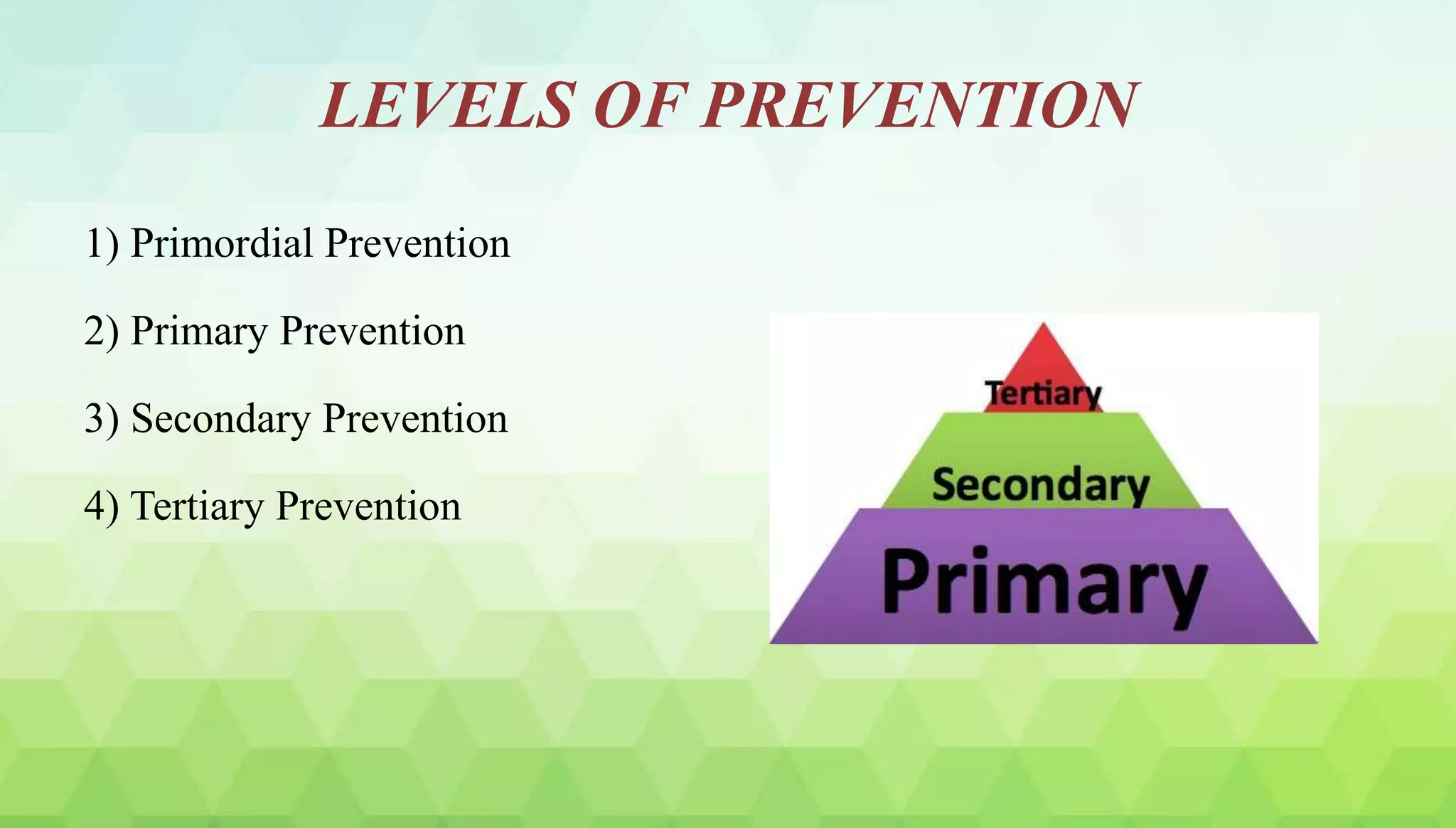 LEVELS OF PREVENTION

1) Primordial Prevention

2) Primary Prevention

3) Secondary Prevention

4) Tertiary Prevention

Tertiary

Secondary

Primary